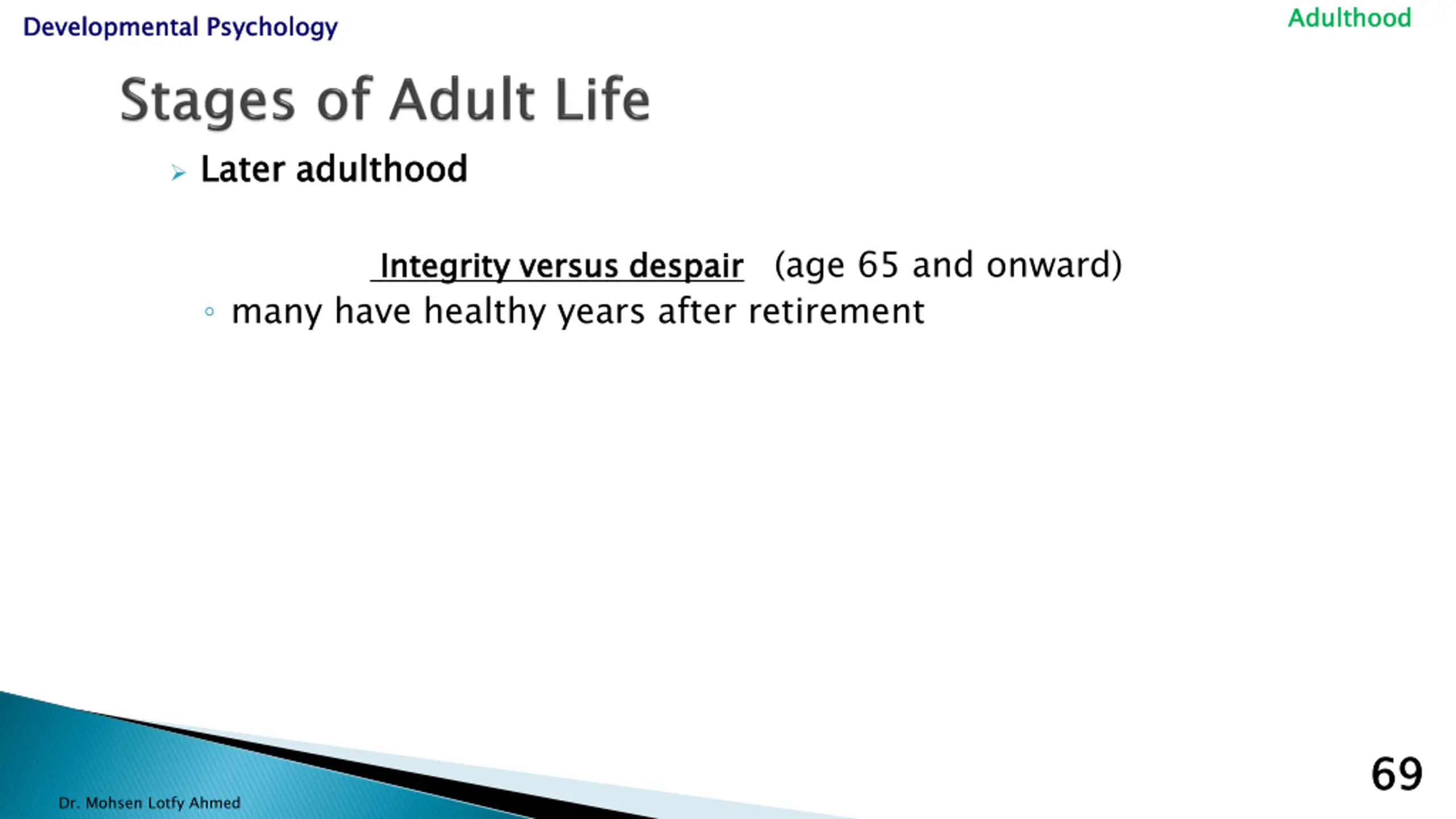 Developmental Psychology

Adulthood

Stages of Adult Life

Later adulthood

Integrity versus despair (age 65 and onward)

many have healthy years after retirement

Dr. Mohsen Lotfy Ahmed

69